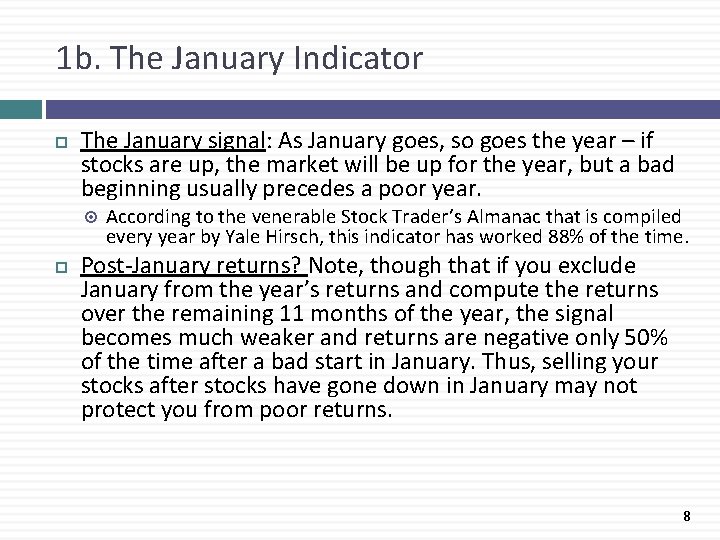 1b. The January Indicator

The January signal: As January goes, so goes the year – if stocks are up, the market will be up for the year, but a bad beginning usually precedes a poor year.

According to the venerable Stock Trader's Almanac that is compiled every year by Yale Hirsch, this indicator has worked 88% of the time.

Post-January returns? Note, though that if you exclude January from the year's returns and compute the returns over the remaining 11 months of the year, the signal becomes much weaker and returns are negative only 50% of the time after a bad start in January. Thus, selling your stocks after stocks have gone down in January may not protect you from poor returns.

8